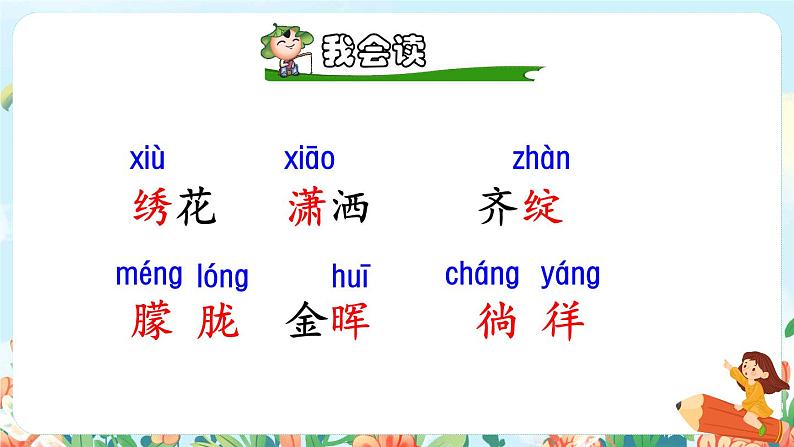 我会读

xiù 绣花　xiāo 潇洒　zhàn 齐绽

méng lóng 朦胧　huī 金晖　cháng yáng 徜徉